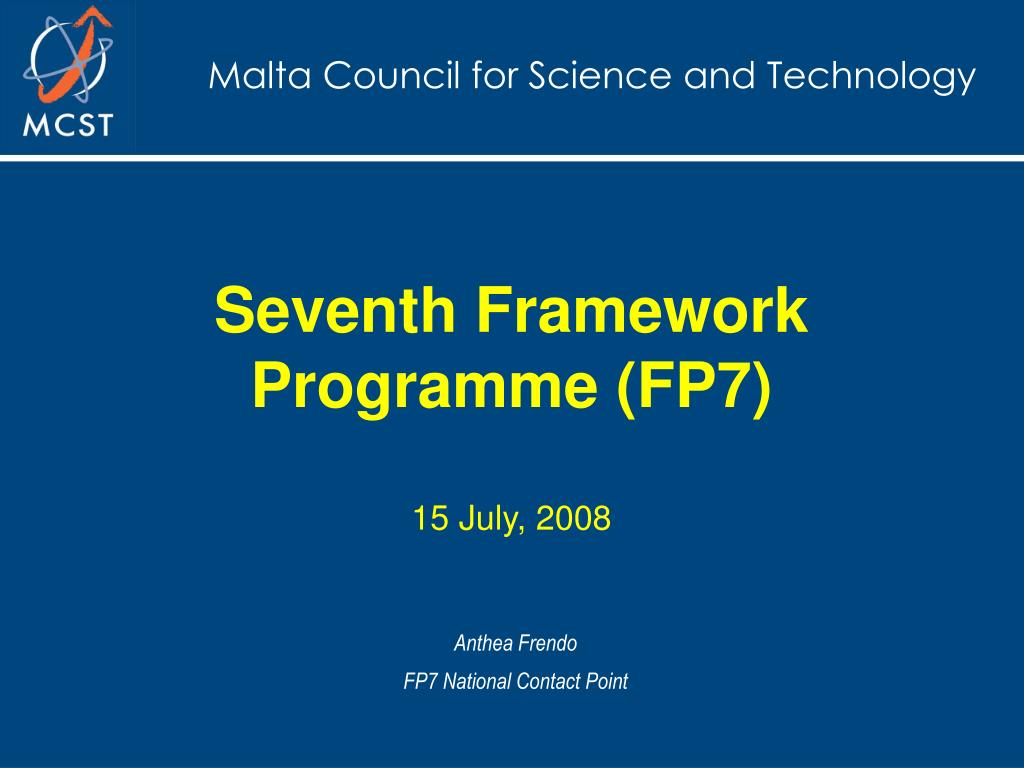 MCST

Malta Council for Science and Technology

Seventh Framework Programme (FP7)

15 July, 2008

Anthea Frendo

FP7 National Contact Point